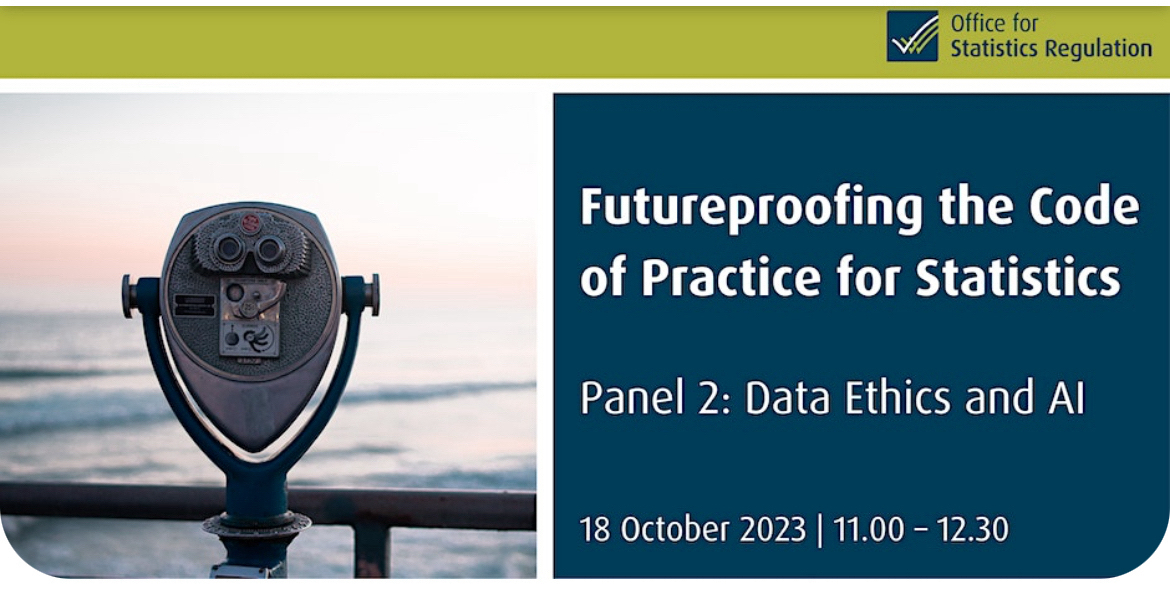 Office for Statistics Regulation

Futureproofing the Code of Practice for Statistics

Panel 2: Data Ethics and AI

18 October 2023 | 11.00 – 12.30